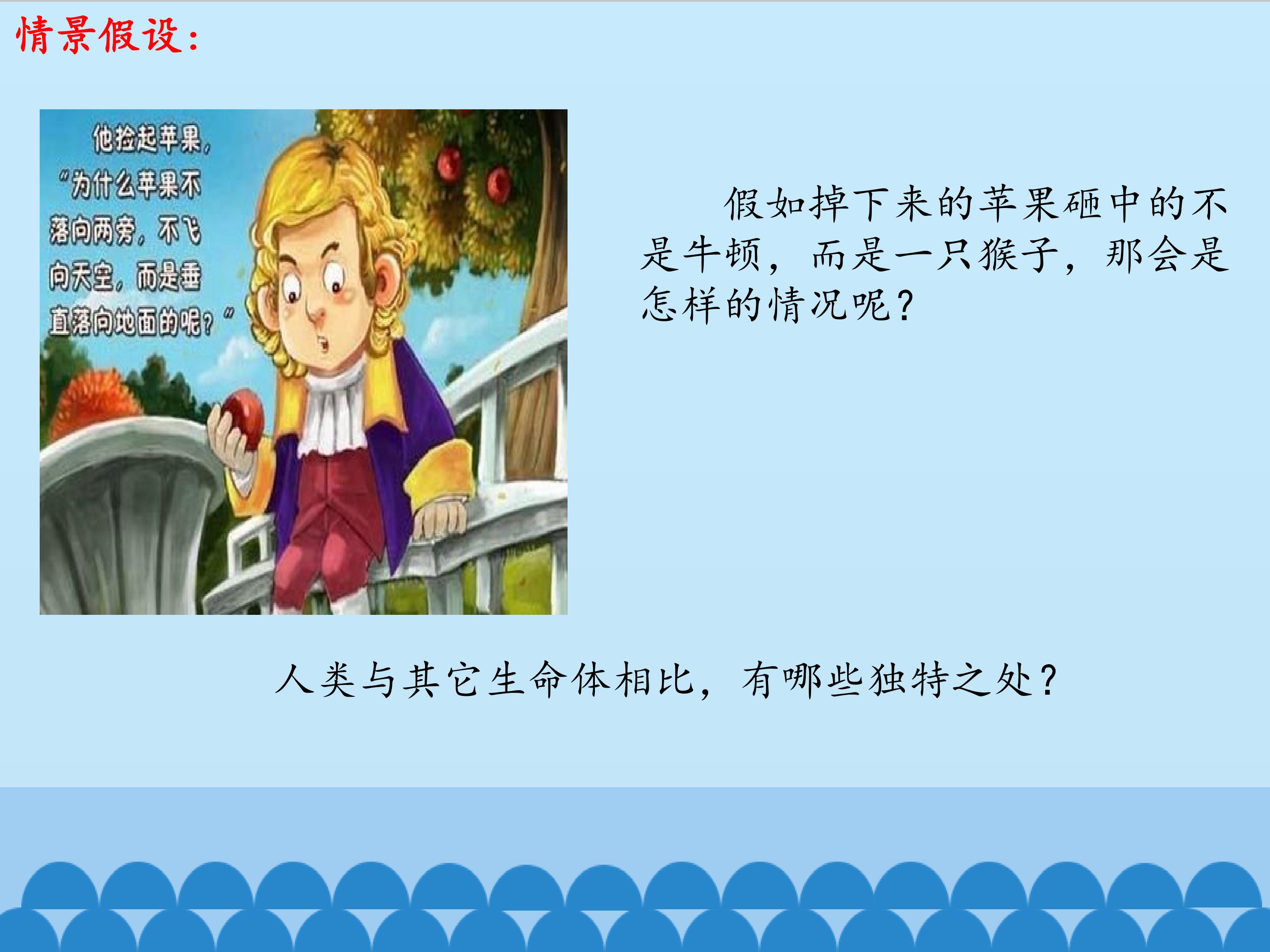 情景假设：

他捡起苹果，“为什么苹果不落向两旁，不飞向天空，而是垂直落向地面的呢？”

假如掉下来的苹果砸中的不是牛顿，而是一只猴子，那会是怎样的情况呢？

人类与其它生命体相比，有哪些独特之处？